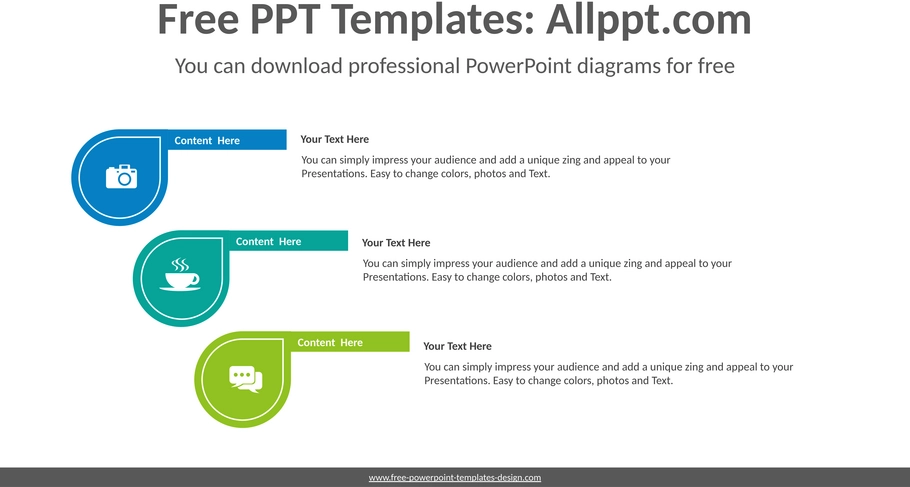 Free PPT Templates: Allppt.com

You can download professional PowerPoint diagrams for free

Content Here

Your Text Here

You can simply impress your audience and add a unique zing and appeal to your Presentations. Easy to change colors, photos and Text.

Content Here

Your Text Here

You can simply impress your audience and add a unique zing and appeal to your Presentations. Easy to change colors, photos and Text.

Content Here

Your Text Here

You can simply impress your audience and add a unique zing and appeal to your Presentations. Easy to change colors, photos and Text.

www.free-powerpoint-templates-design.com